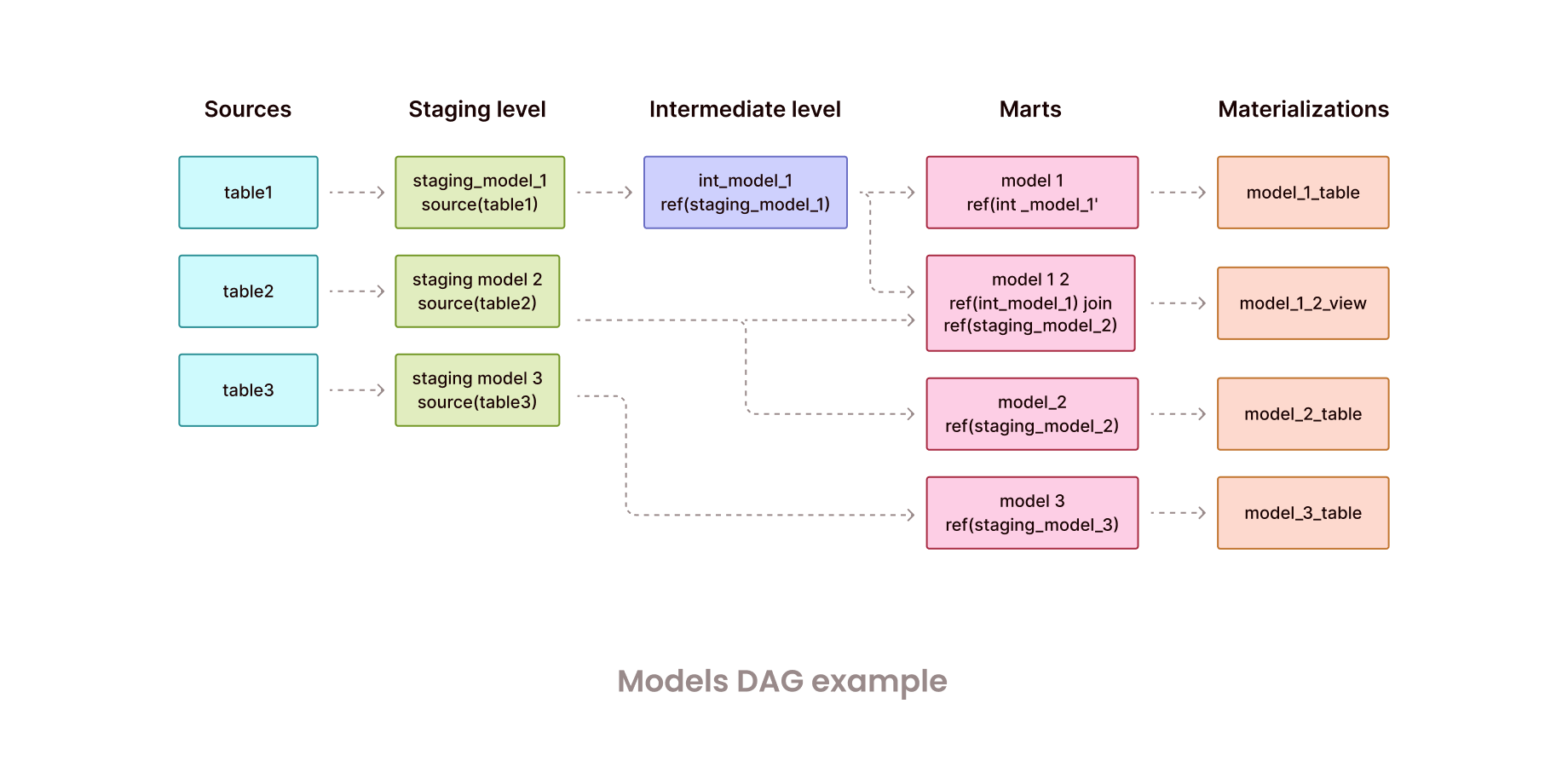 Sources

table1

table2

table3

Staging level

staging_model_1
source(table1)

staging model 2
source(table2)

staging model 3
source(table3)

Intermediate level

int_model_1
ref(staging_model_1)

Marts

model 1
ref(int _model_1'

model 1 2
ref(int_model_1) join
ref(staging_model_2)

model_2
ref(staging_model_2)

model 3
ref(staging_model_3)

Materializations

model_1_table

model_1_2_view

model_2_table

model_3_table

Models DAG example